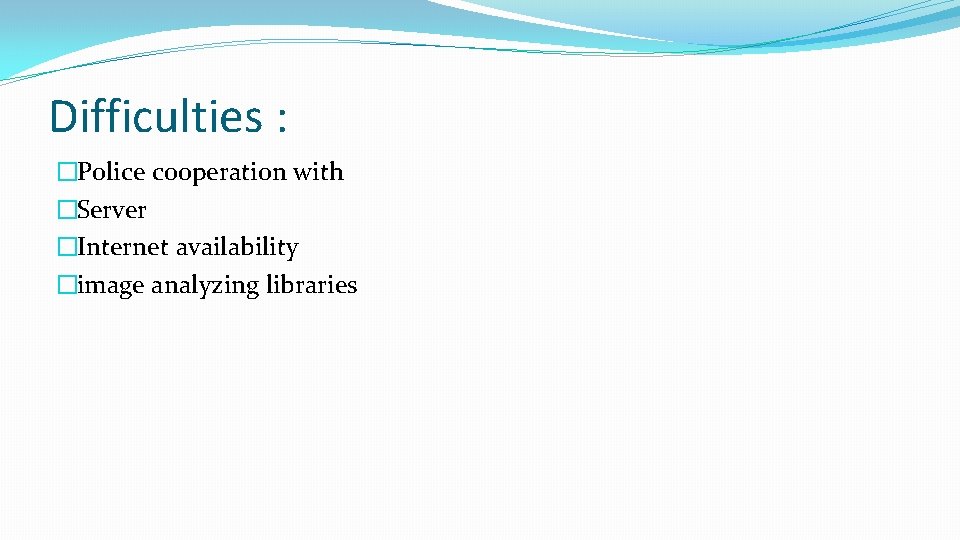 Difficulties :

�Police cooperation with
�Server
�Internet availability
�image analyzing libraries